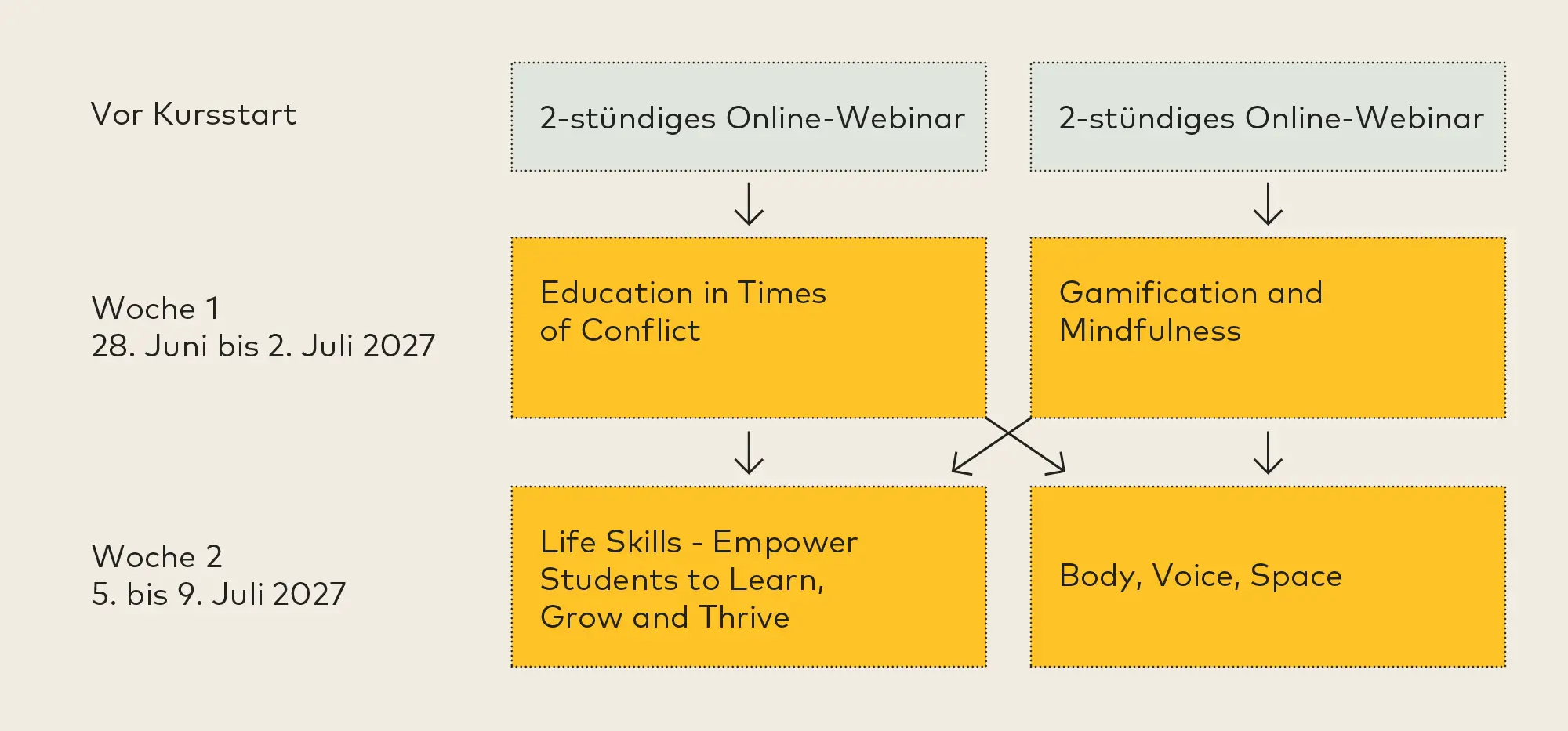 Vor Kursstart

2-stündiges Online-Webinar

2-stündiges Online-Webinar

Woche 1
28. Juni bis 2. Juli 2027

Education in Times of Conflict

Gamification and Mindfulness

Woche 2
5. bis 9. Juli 2027

Life Skills - Empower Students to Learn, Grow and Thrive

Body, Voice, Space